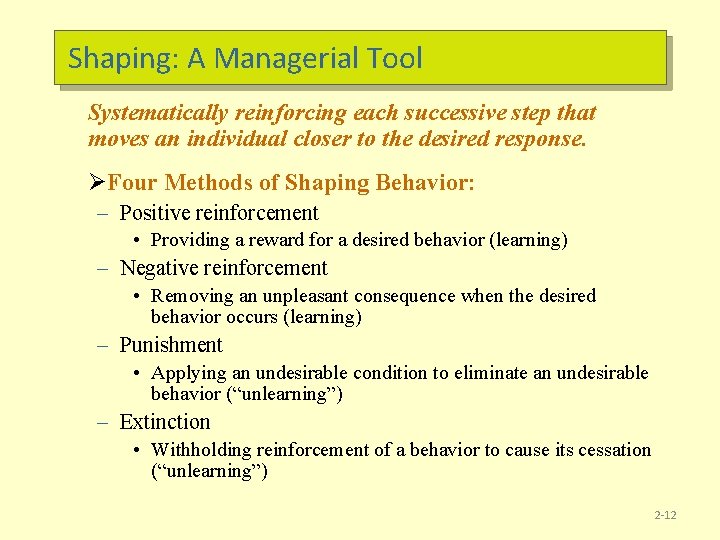 Shaping: A Managerial Tool

Systematically reinforcing each successive step that moves an individual closer to the desired response.

➢Four Methods of Shaping Behavior:

– Positive reinforcement
• Providing a reward for a desired behavior (learning)

– Negative reinforcement
• Removing an unpleasant consequence when the desired behavior occurs (learning)

– Punishment
• Applying an undesirable condition to eliminate an undesirable behavior (“unlearning”)

– Extinction
• Withholding reinforcement of a behavior to cause its cessation (“unlearning”)

2-12